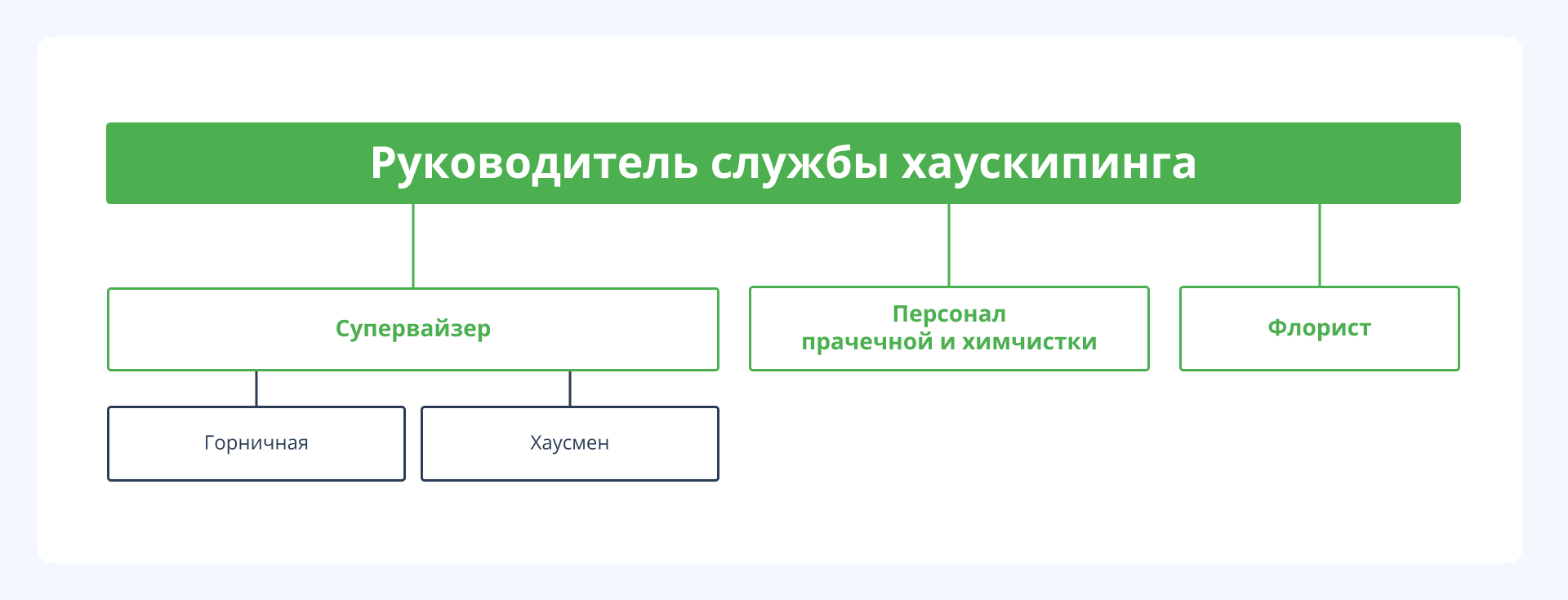 Руководитель службы хаускипинга

Супервайзер

Персонал прачечной и химчистки

Флорист

Горничная

Хаусмен